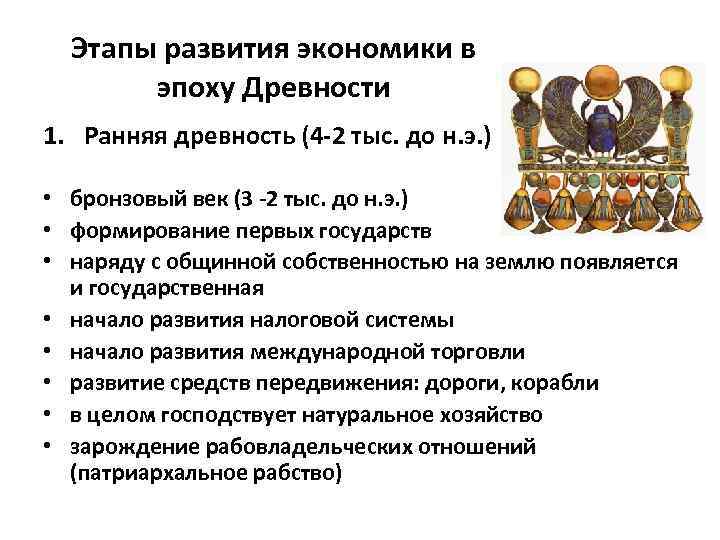 Этапы развития экономики в эпоху Древности

1. Ранняя древность (4-2 тыс. до н.э.)

• бронзовый век (3 -2 тыс. до н.э.)
• формирование первых государств
• наряду с общинной собственностью на землю появляется и государственная
• начало развития налоговой системы
• начало развития международной торговли
• развитие средств передвижения: дороги, корабли
• в целом господствует натуральное хозяйство
• зарождение рабовладельческих отношений (патриархальное рабство)